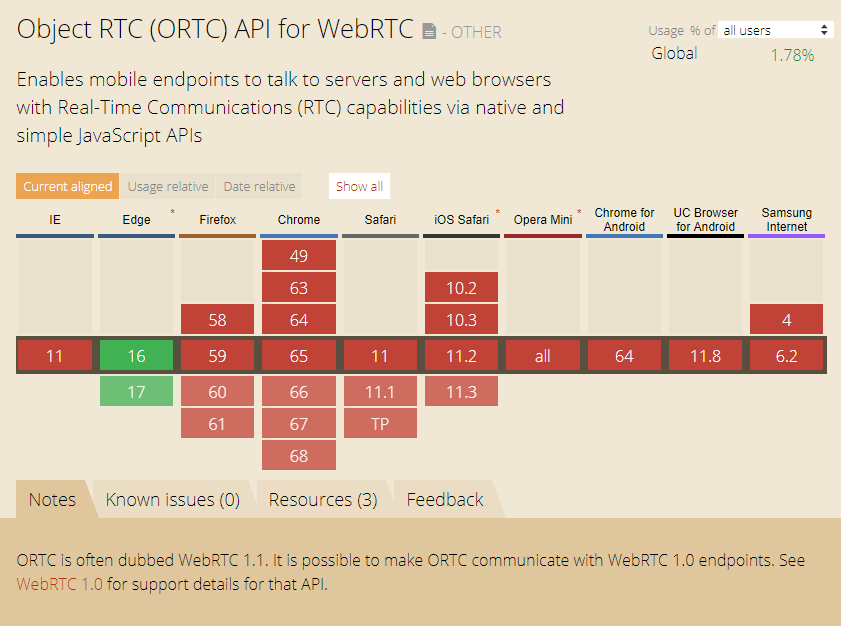 Object RTC (ORTC) API for WebRTC - OTHER

Usage % of all users
Global 1.78%

Enables mobile endpoints to talk to servers and web browsers with Real-Time Communications (RTC) capabilities via native and simple JavaScript APIs

Current aligned Usage relative Date relative Show all

| IE | Edge * | Firefox | Chrome | Safari | iOS Safari * | Opera Mini * | Chrome for Android | UC Browser for Android | Samsung Internet |
|---|---|---|---|---|---|---|---|---|---|
| | | | 49 | | | | | | |
| | | | 63 | | 10.2 | | | | |
| | | 58 | 64 | | 10.3 | | | | 4 |
| 11 | 16 | 59 | 65 | 11 | 11.2 | all | 64 | 11.8 | 6.2 |
| | 17 | 60 | 66 | 11.1 | 11.3 | | | | |
| | | 61 | 67 | TP | | | | | |
| | | | 68 | | | | | | |

Notes Known issues (0) Resources (3) Feedback

ORTC is often dubbed WebRTC 1.1. It is possible to make ORTC communicate with WebRTC 1.0 endpoints. See WebRTC 1.0 for support details for that API.